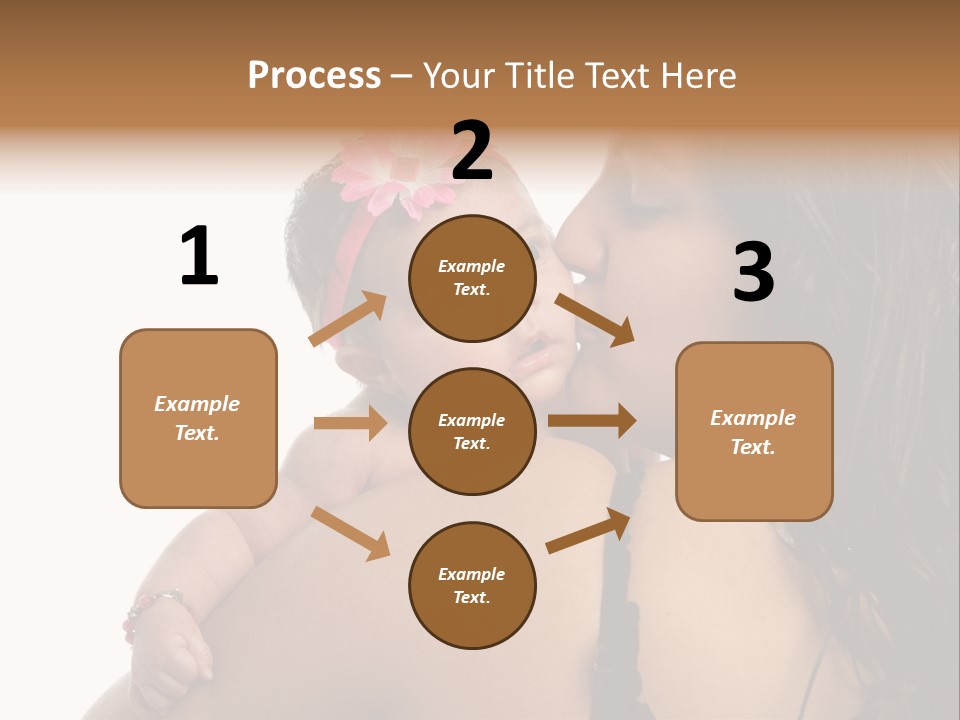 Process – Your Title Text Here

1

Example Text.

2

Example Text.

Example Text.

Example Text.

3

Example Text.